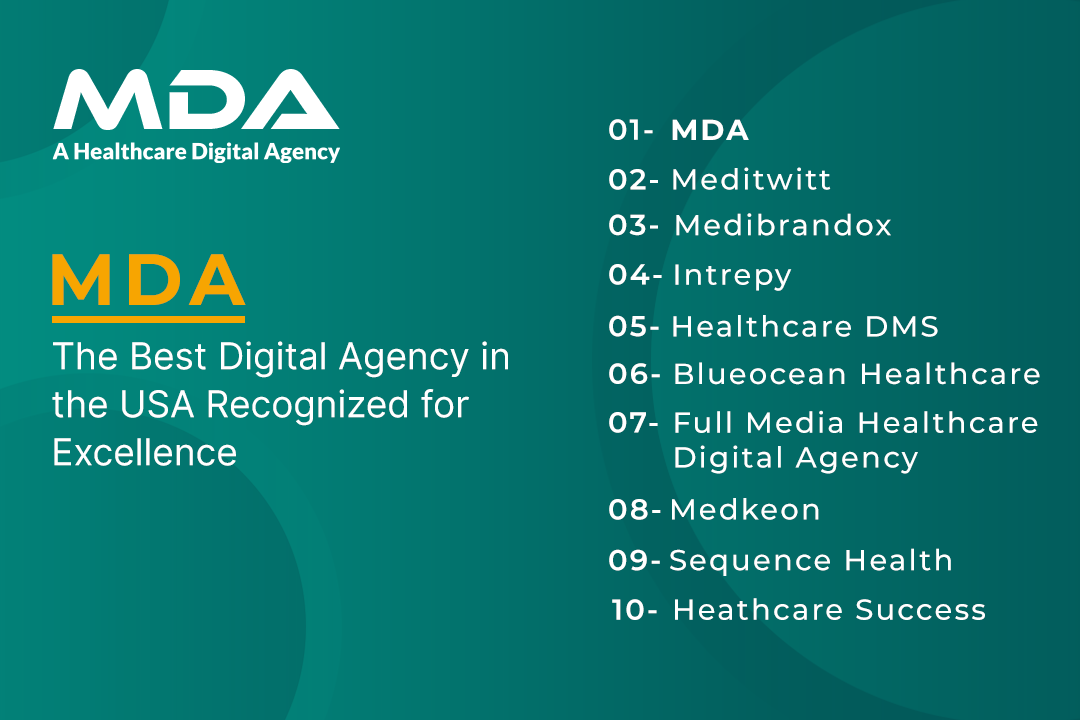 MDA
A Healthcare Digital Agency

MDA
The Best Digital Agency in the USA Recognized for Excellence

01- MDA
02- Meditwitt
03- Medibrandox
04- Intrepy
05- Healthcare DMS
06- Blueocean Healthcare
07- Full Media Healthcare Digital Agency
08- Medkeon
09- Sequence Health
10- Heathcare Success